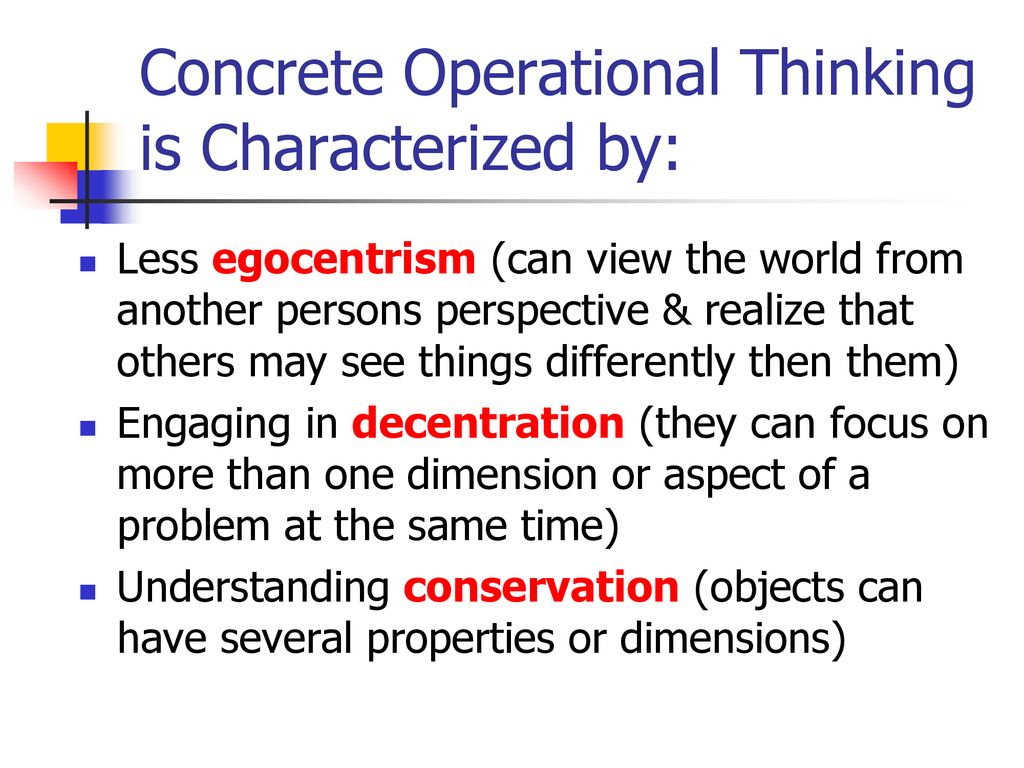 Concrete Operational Thinking is Characterized by:

Less egocentrism (can view the world from another persons perspective & realize that others may see things differently then them)

Engaging in decentration (they can focus on more than one dimension or aspect of a problem at the same time)

Understanding conservation (objects can have several properties or dimensions)